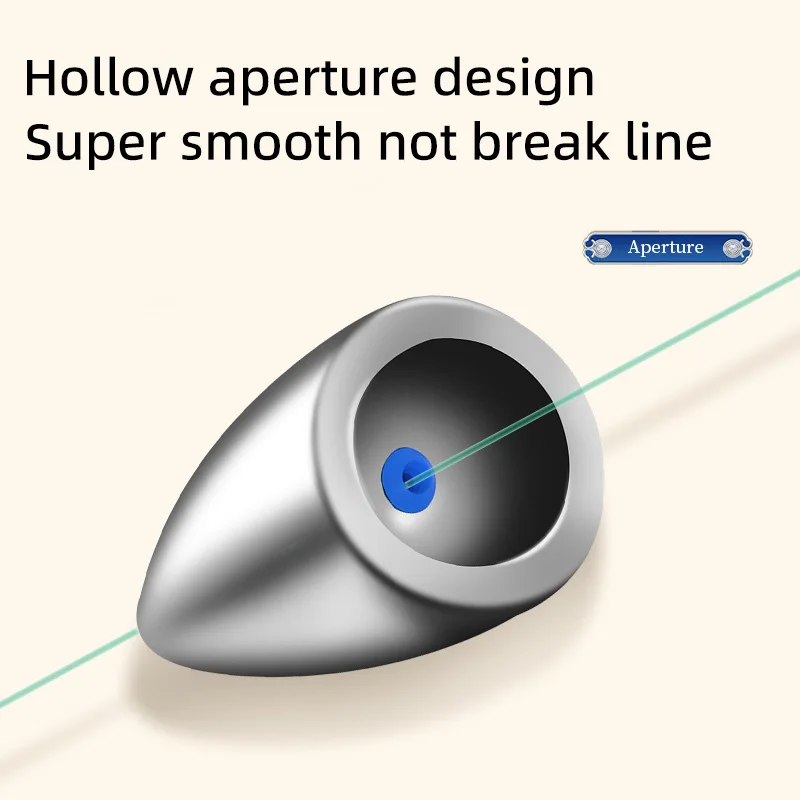 Hollow aperture design
Super smooth not break line

Aperture